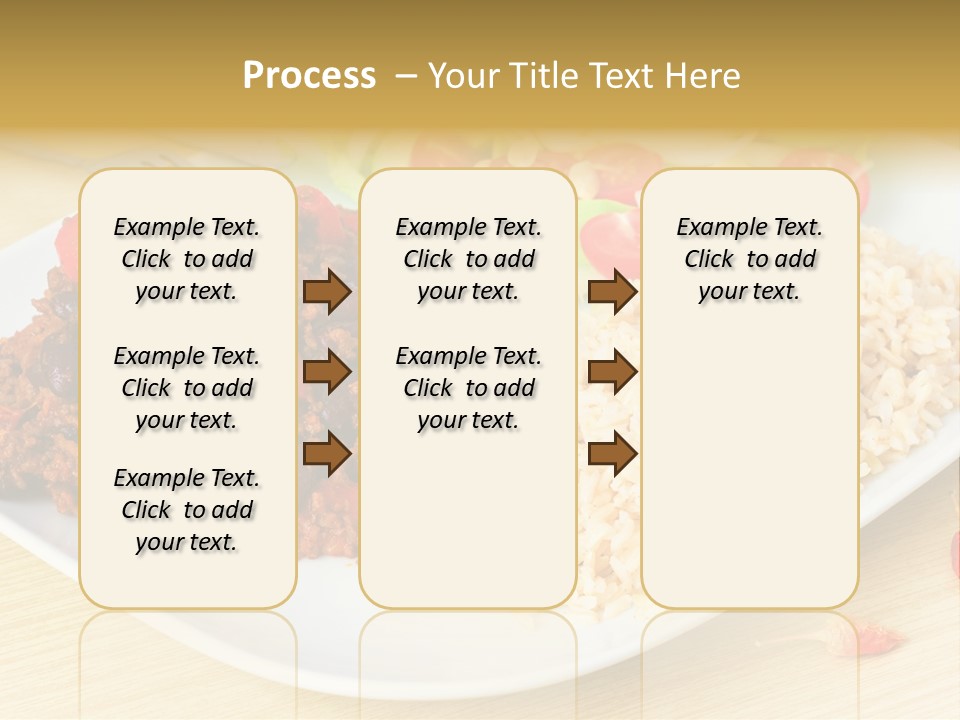 Process – Your Title Text Here

Example Text. Click to add your text.

Example Text. Click to add your text.

Example Text. Click to add your text.

Example Text. Click to add your text.

Example Text. Click to add your text.

Example Text. Click to add your text.